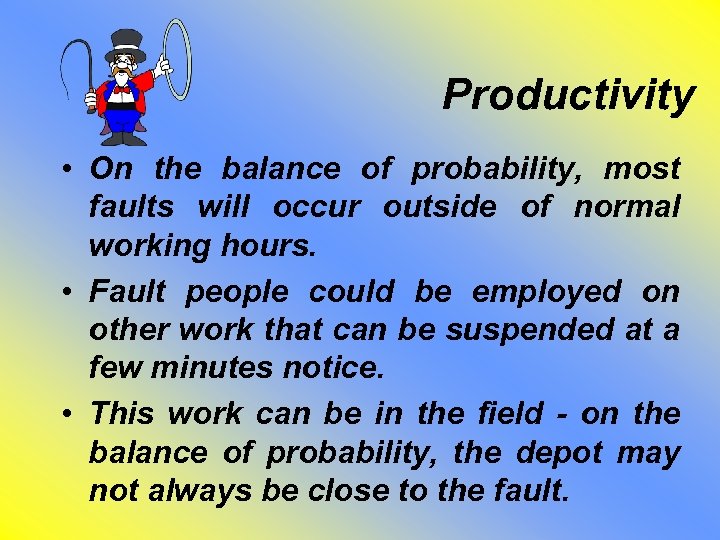 Productivity

• On the balance of probability, most faults will occur outside of normal working hours.

• Fault people could be employed on other work that can be suspended at a few minutes notice.

• This work can be in the field - on the balance of probability, the depot may not always be close to the fault.